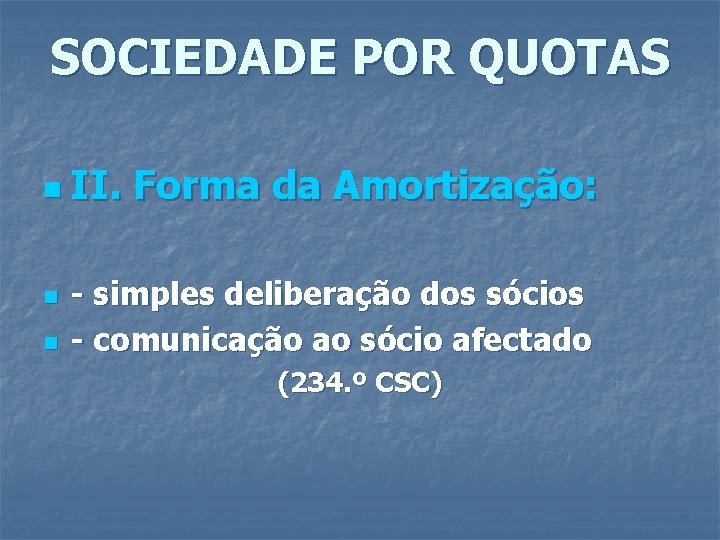 SOCIEDADE POR QUOTAS

II. Forma da Amortização:

- simples deliberação dos sócios
- comunicação ao sócio afectado (234.º CSC)